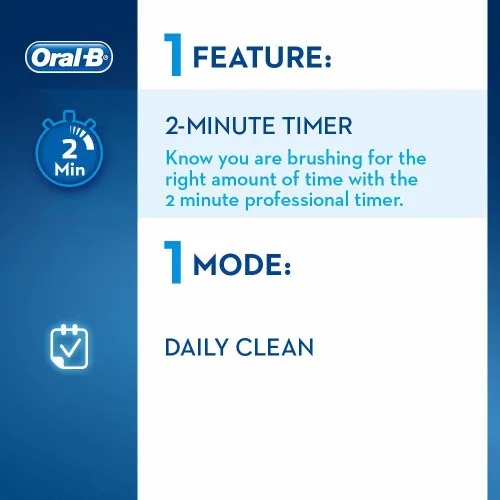 Oral-B®

1 FEATURE:

2 Min

2-MINUTE TIMER

Know you are brushing for the right amount of time with the 2 minute professional timer.

1 MODE:

DAILY CLEAN